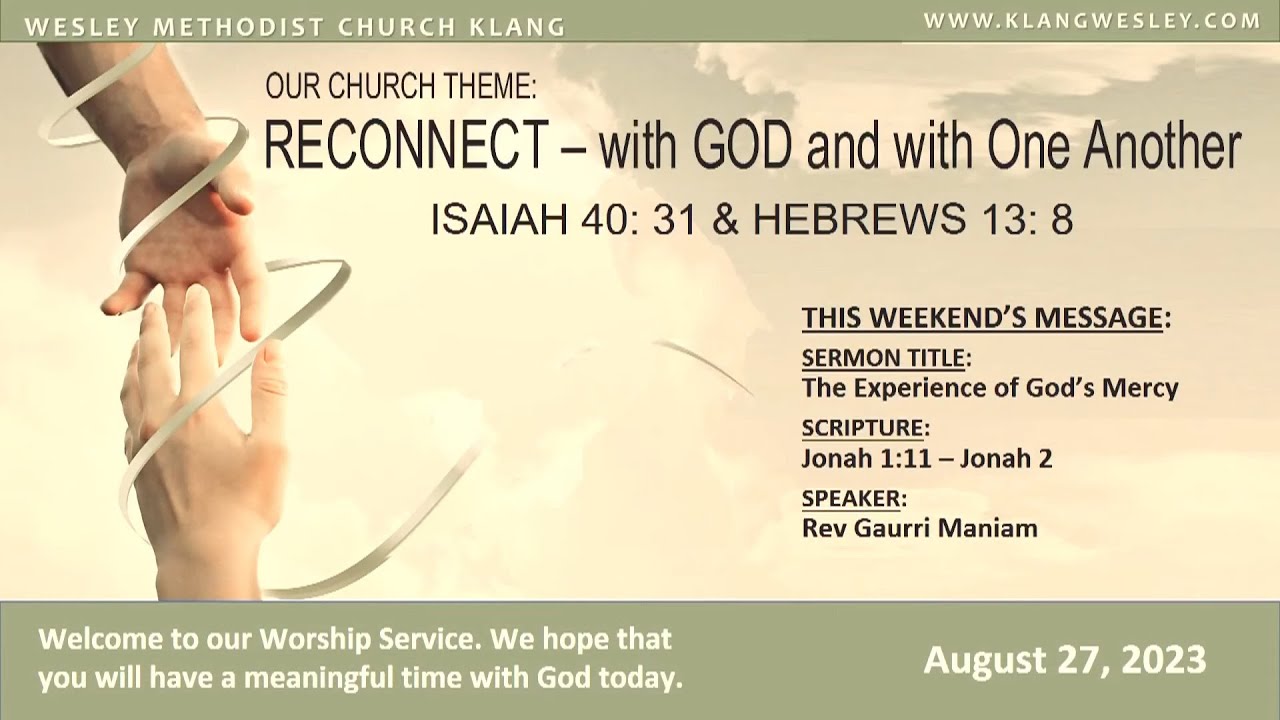 WESLEY METHODIST CHURCH KLANG

WWW.KLANGWESLEY.COM

OUR CHURCH THEME:

RECONNECT – with GOD and with One Another

ISAIAH 40: 31 & HEBREWS 13: 8

THIS WEEKEND'S MESSAGE:

SERMON TITLE:
The Experience of God's Mercy

SCRIPTURE:
Jonah 1:11 – Jonah 2

SPEAKER:
Rev Gaurri Maniam

Welcome to our Worship Service. We hope that you will have a meaningful time with God today.

August 27, 2023